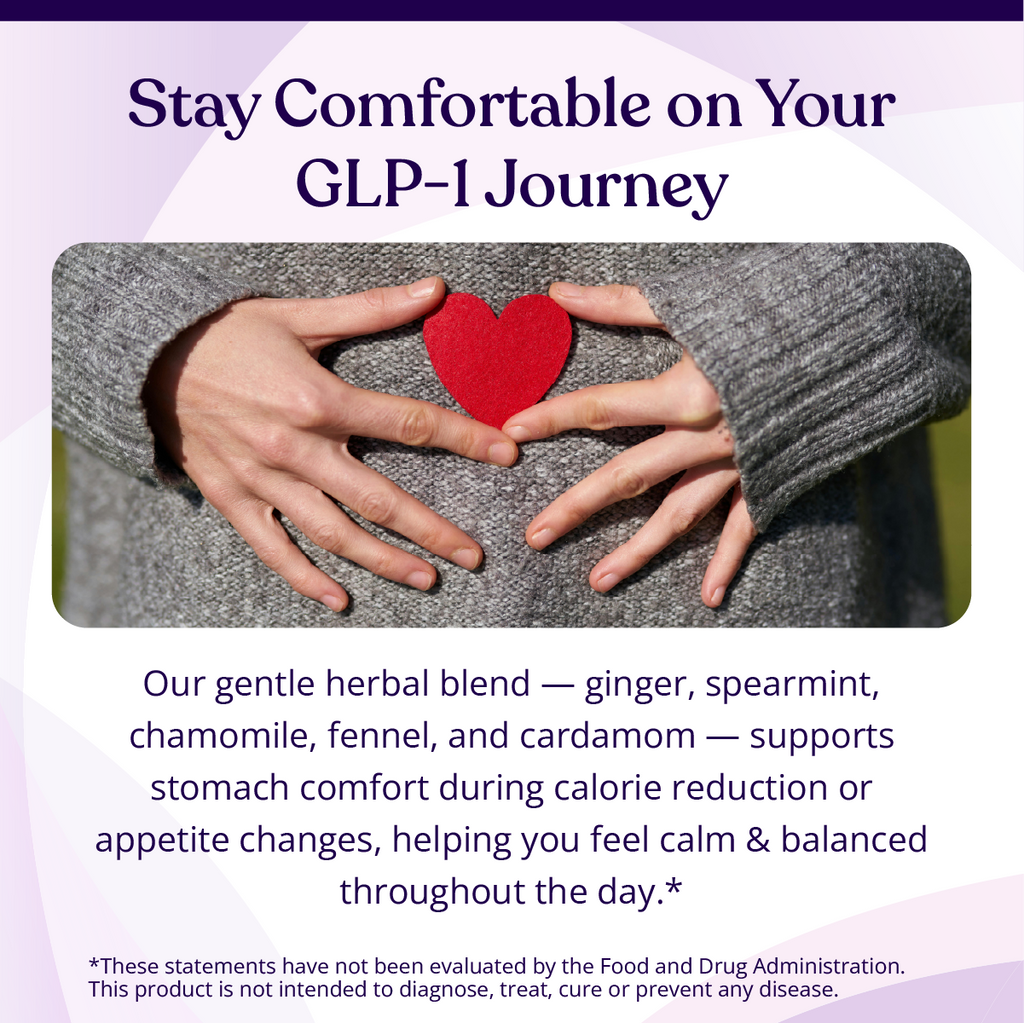 Stay Comfortable on Your GLP-1 Journey

Our gentle herbal blend — ginger, spearmint, chamomile, fennel, and cardamom — supports stomach comfort during calorie reduction or appetite changes, helping you feel calm & balanced throughout the day.*

*These statements have not been evaluated by the Food and Drug Administration. This product is not intended to diagnose, treat, cure or prevent any disease.